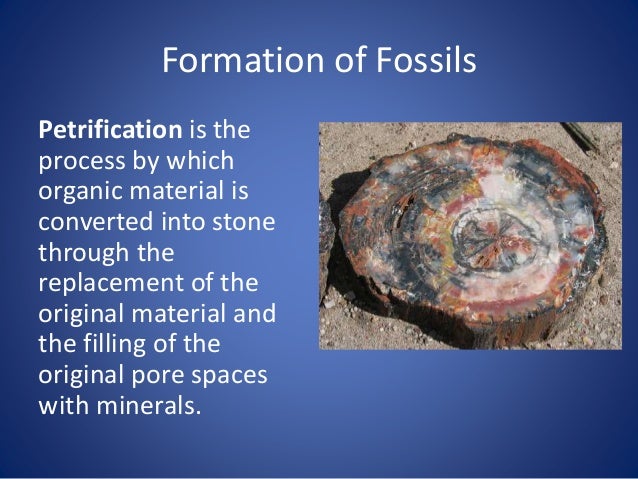 Formation of Fossils

Petrification is the process by which organic material is converted into stone through the replacement of the original material and the filling of the original pore spaces with minerals.